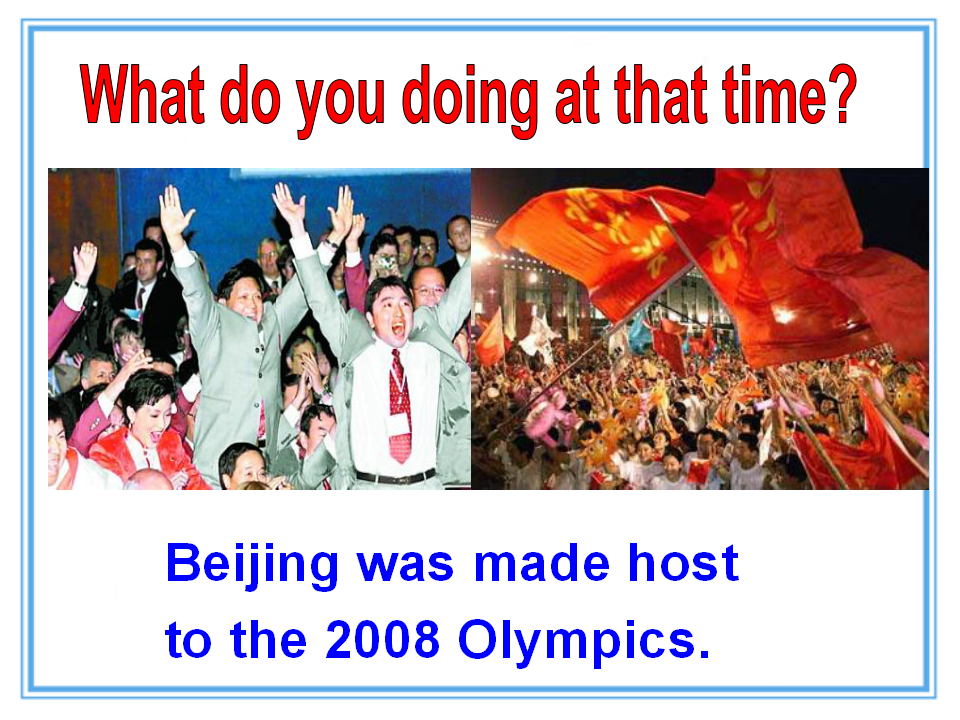 What do you doing at that time?

Beijing was made host to the 2008 Olympics.